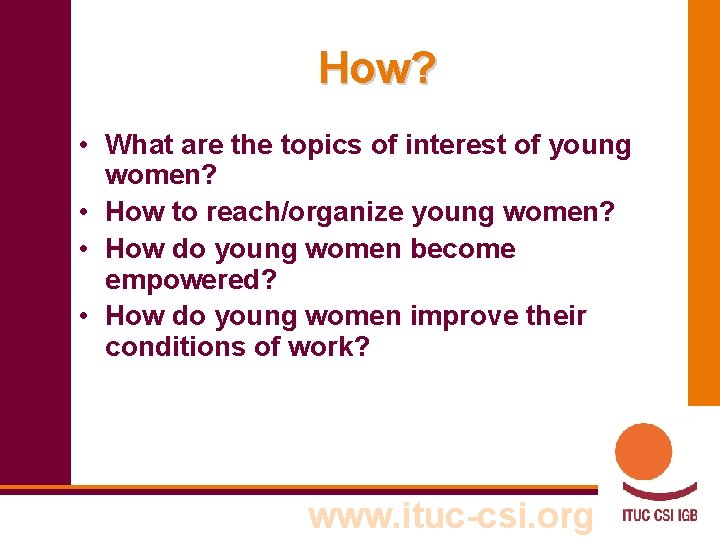 How?

• What are the topics of interest of young women?
• How to reach/organize young women?
• How do young women become empowered?
• How do young women improve their conditions of work?

www.ituc-csi.org

ITUC CSI IGB